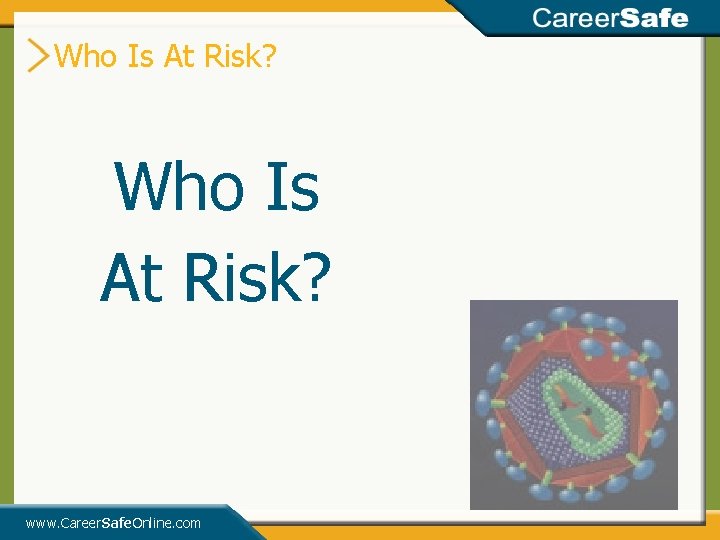 CareerSafe

Who Is At Risk?

Who Is At Risk?

www.CareerSafeOnline.com